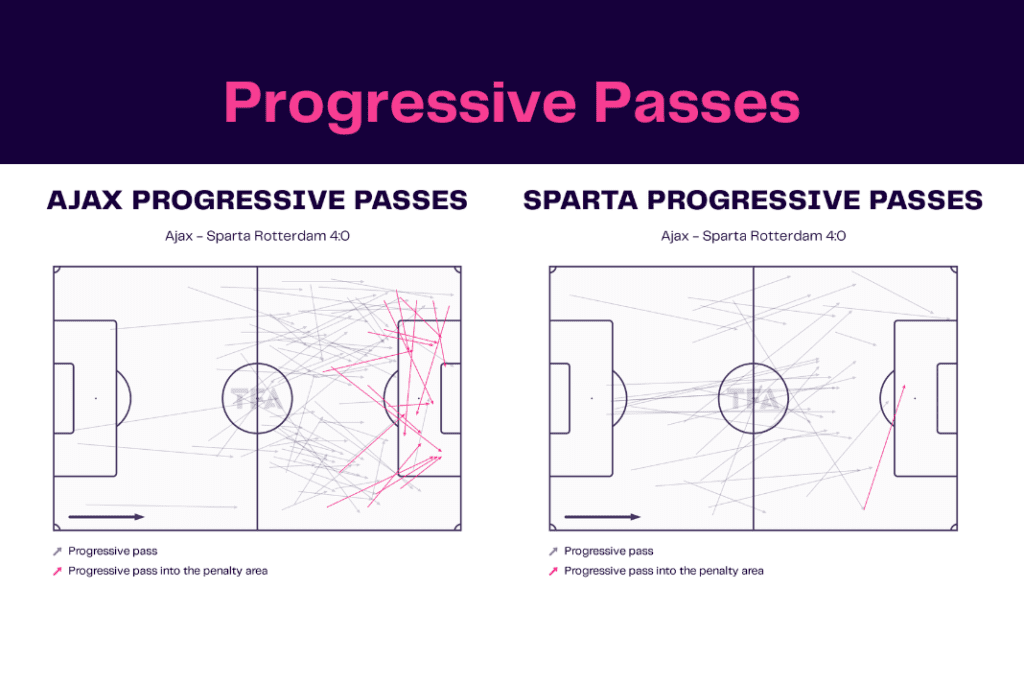 Progressive Passes

AJAX PROGRESSIVE PASSES

Ajax - Sparta Rotterdam 4:0

TFA

Progressive pass
Progressive pass into the penalty area

SPARTA PROGRESSIVE PASSES

Ajax - Sparta Rotterdam 4:0

TFA

Progressive pass
Progressive pass into the penalty area